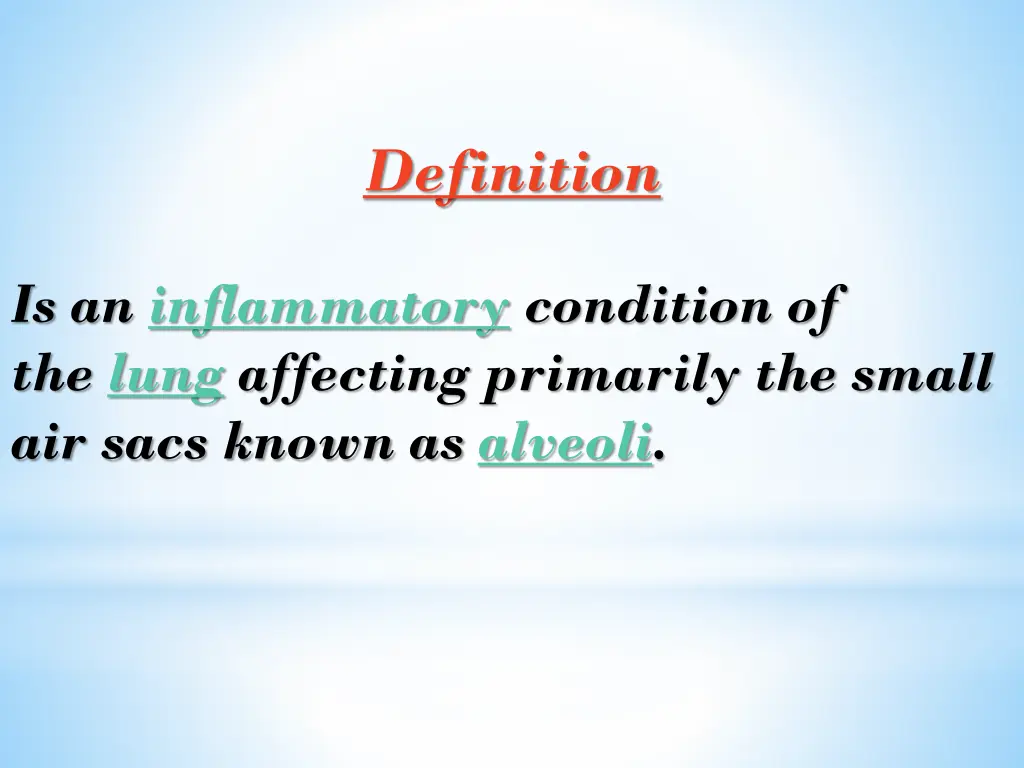 Definition

Is an inflammatory condition of the lung affecting primarily the small air sacs known as alveoli.